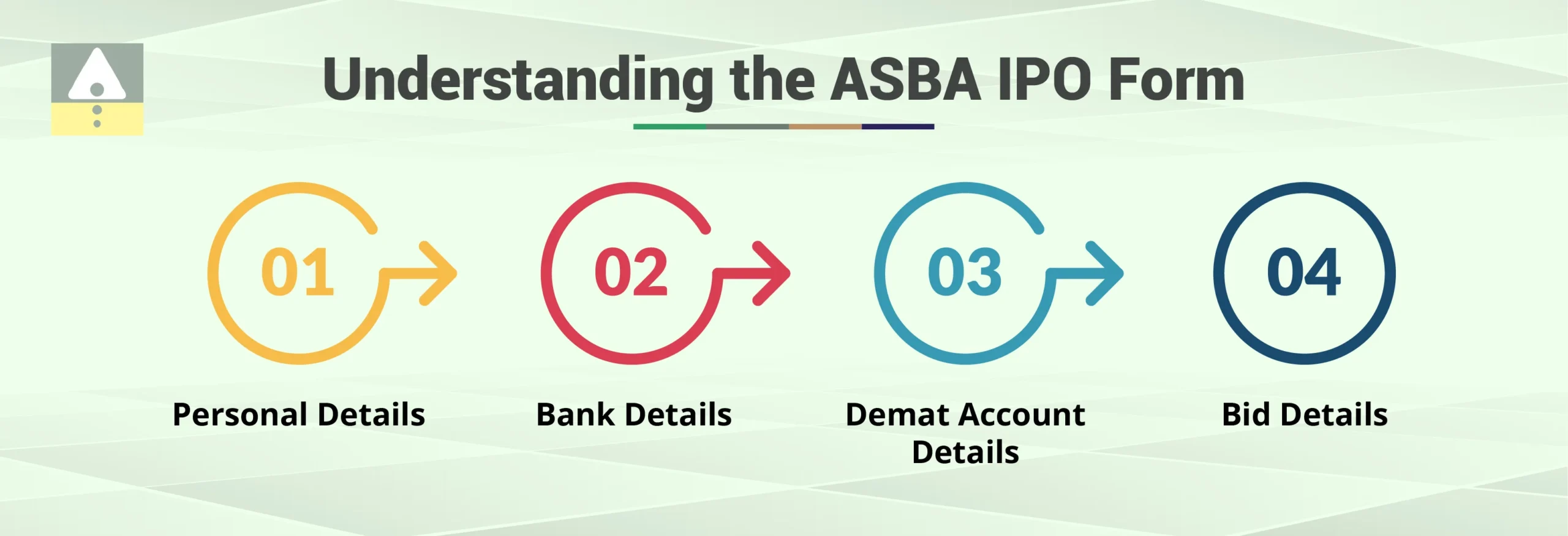 Understanding the ASBA IPO Form

01

Personal Details

02

Bank Details

03

Demat Account Details

04

Bid Details